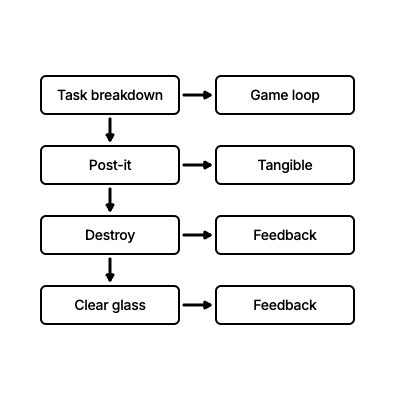 Task breakdown

Game loop

Post-it

Tangible

Destroy

Feedback

Clear glass

Feedback